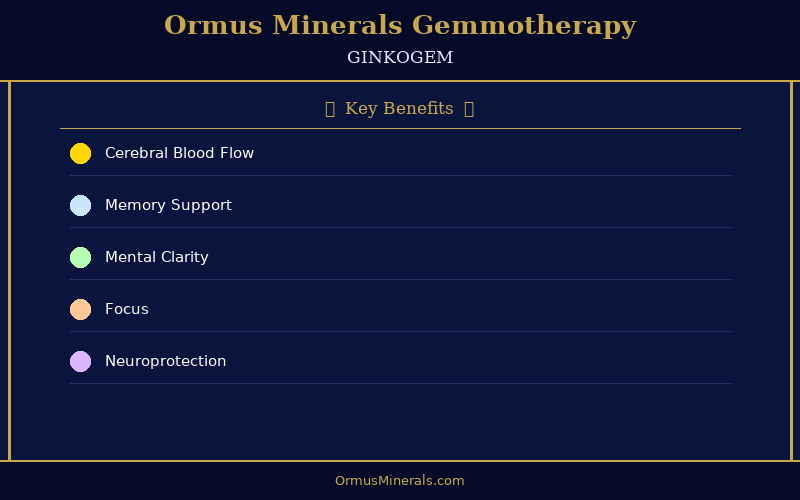 Ormus Minerals Gemmotherapy

GINKOGEM

Key Benefits

Cerebral Blood Flow

Memory Support

Mental Clarity

Focus

Neuroprotection

OrmusMinerals.com